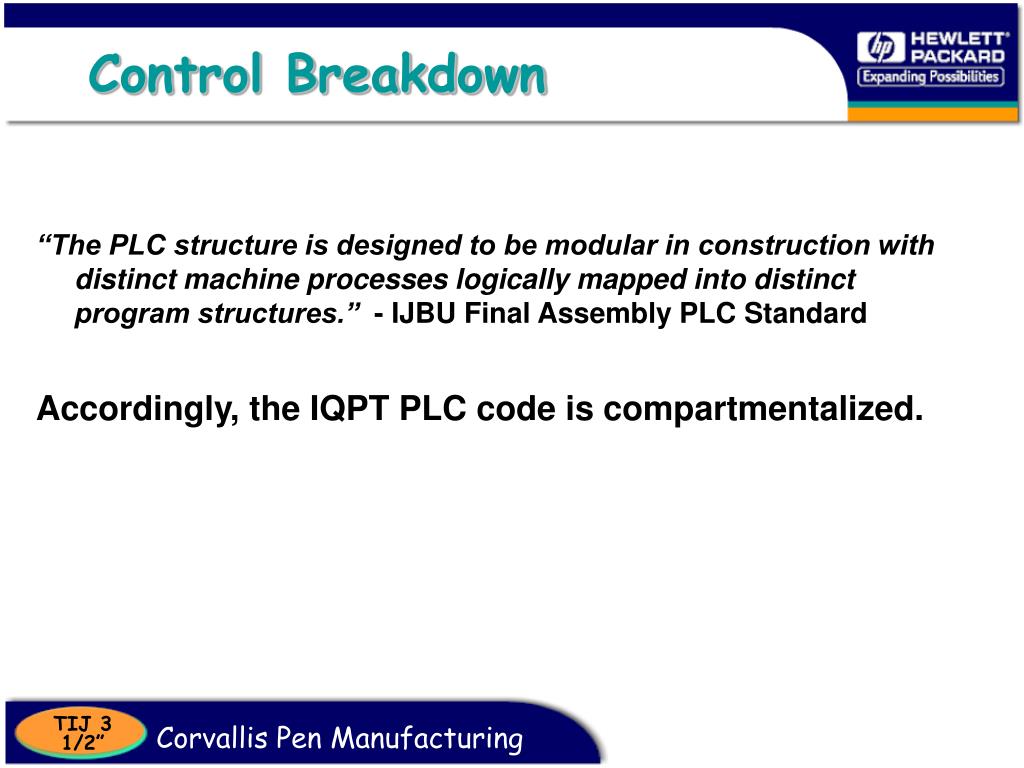 Control Breakdown

hp HEWLETT® PACKARD
Expanding Possibilities

“The PLC structure is designed to be modular in construction with distinct machine processes logically mapped into distinct program structures.” - IJBU Final Assembly PLC Standard

Accordingly, the IQPT PLC code is compartmentalized.

TIJ 3 1/2”

Corvallis Pen Manufacturing